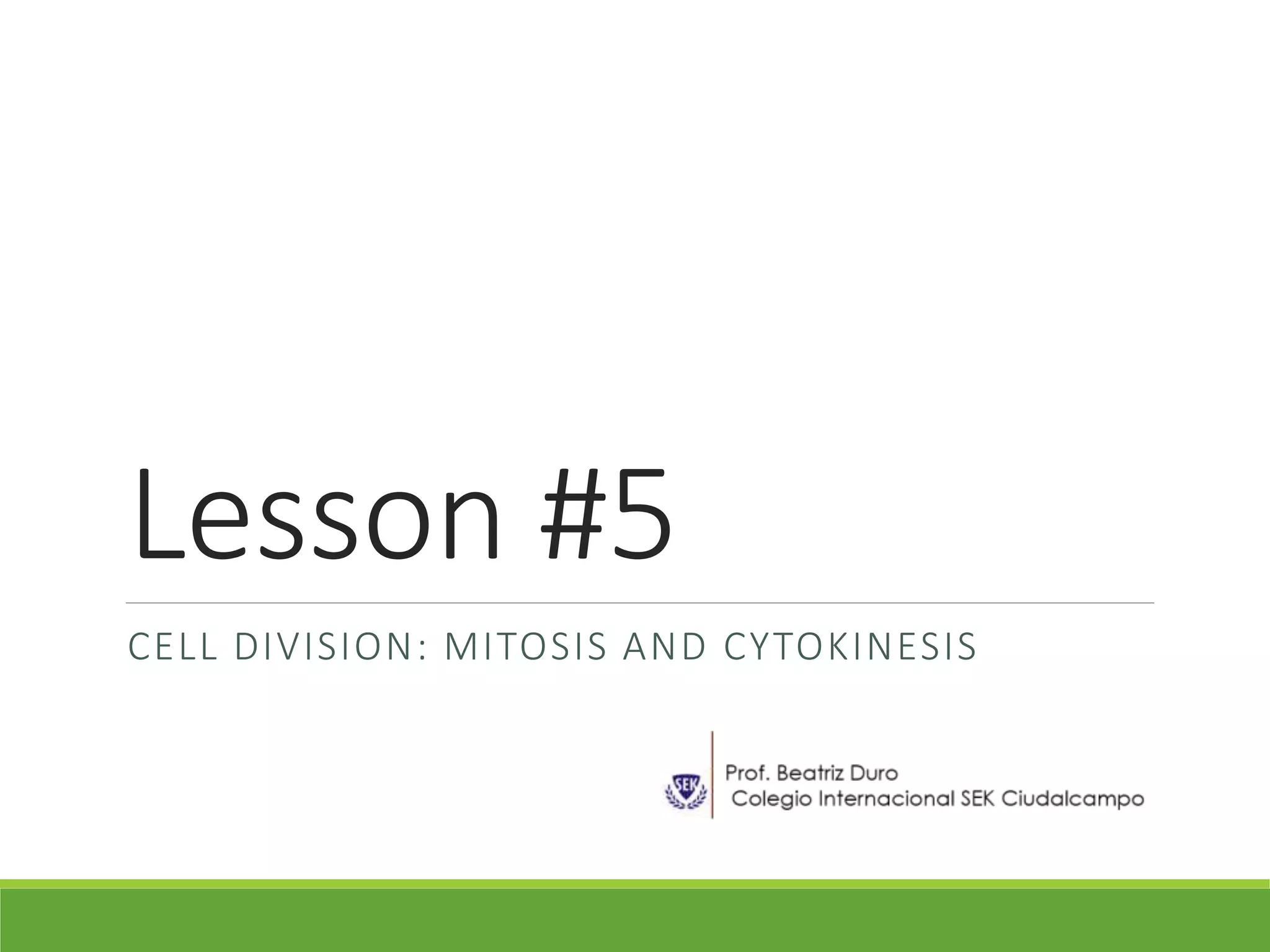 Lesson #5

CELL DIVISION: MITOSIS AND CYTOKINESIS

SEK

Prof. Beatriz Duro
Colegio Internacional SEK Ciudalcampo